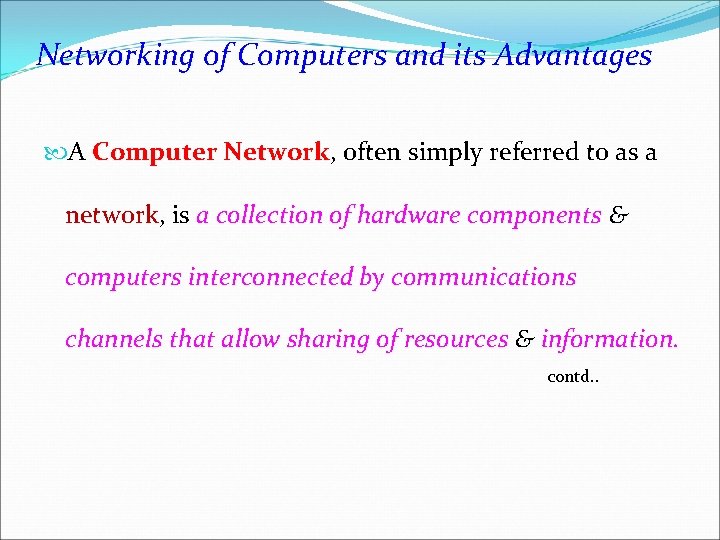 Networking of Computers and its Advantages

A Computer Network, often simply referred to as a network, is a collection of hardware components & computers interconnected by communications channels that allow sharing of resources & information.

contd..